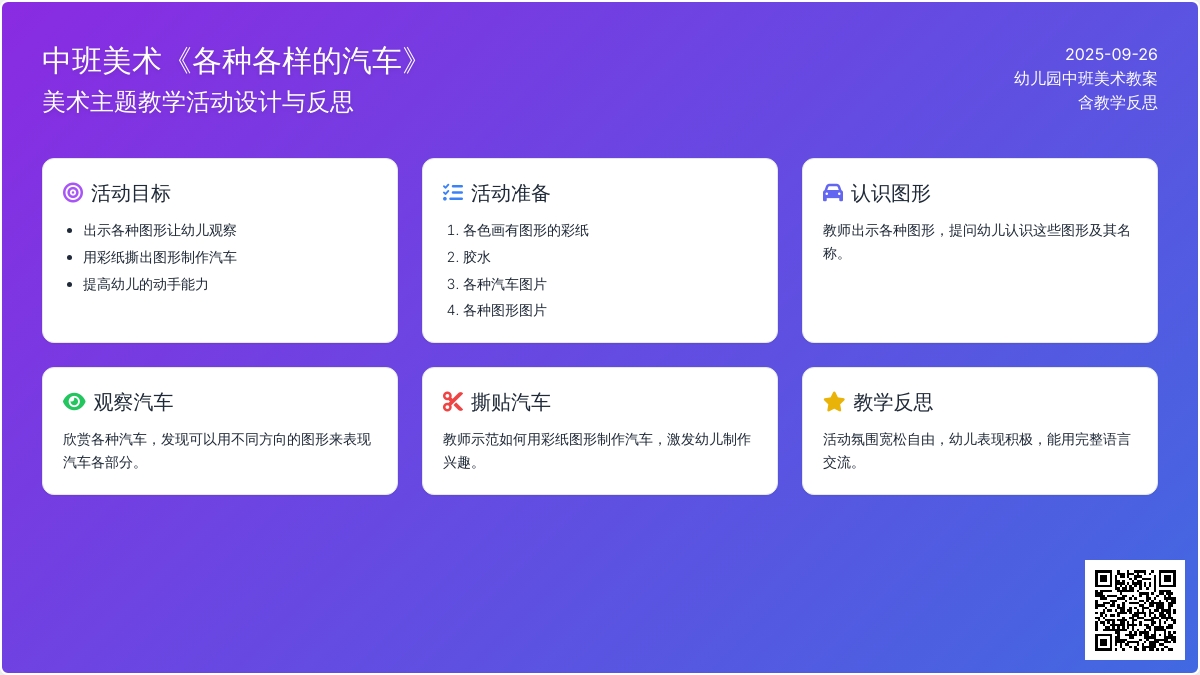 中班美术《各种各样的汽车》
美术主题教学活动设计与反思

2025-09-26
幼儿园中班美术教案
含教学反思

活动目标

- 出示各种图形让幼儿观察
- 用彩纸撕出图形制作汽车
- 提高幼儿的动手能力

活动准备

1. 各色画有图形的彩纸
2. 胶水
3. 各种汽车图片
4. 各种图形图片

认识图形

教师出示各种图形，提问幼儿认识这些图形及其名称。

观察汽车

欣赏各种汽车，发现可以用不同方向的图形来表现汽车各部分。

撕贴汽车

教师示范如何用彩纸图形制作汽车，激发幼儿制作兴趣。

教学反思

活动氛围宽松自由，幼儿表现积极，能用完整语言交流。